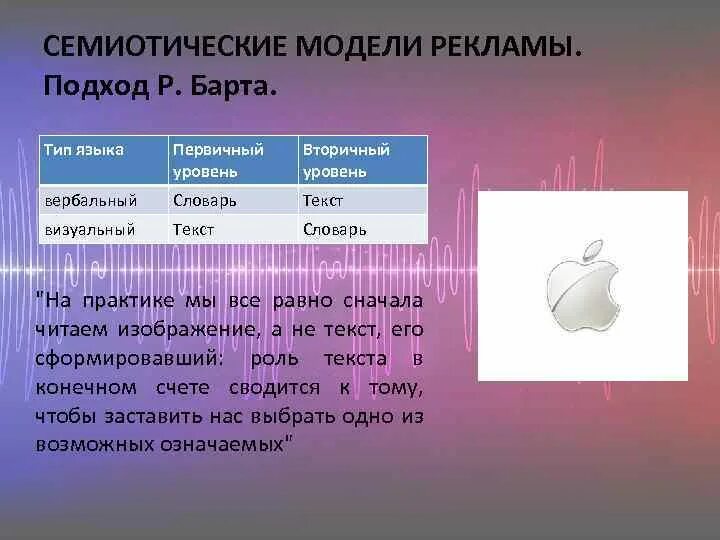 СЕМИОТИЧЕСКИЕ МОДЕЛИ РЕКЛАМЫ.
Подход Р. Барта.

| Тип языка | Первичный уровень | Вторичный уровень |
|---|---|---|
| вербальный | Словарь | Текст |
| визуальный | Текст | Словарь |

"На практике мы все равно сначала читаем изображение, а не текст, его сформировавший: роль текста в конечном счете сводится к тому, чтобы заставить нас выбрать одно из возможных означаемых"